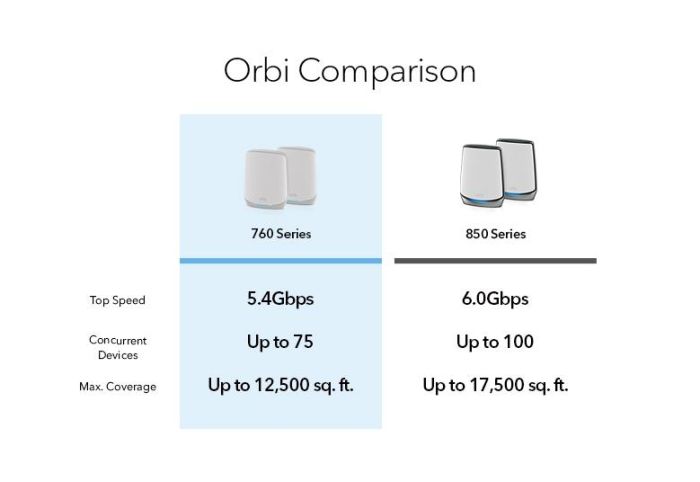 Orbi Comparison

|  | 760 Series | 850 Series |
|---|---|---|
| Top Speed | 5.4Gbps | 6.0Gbps |
| Concurrent Devices | Up to 75 | Up to 100 |
| Max. Coverage | Up to 12,500 sq. ft. | Up to 17,500 sq. ft. |